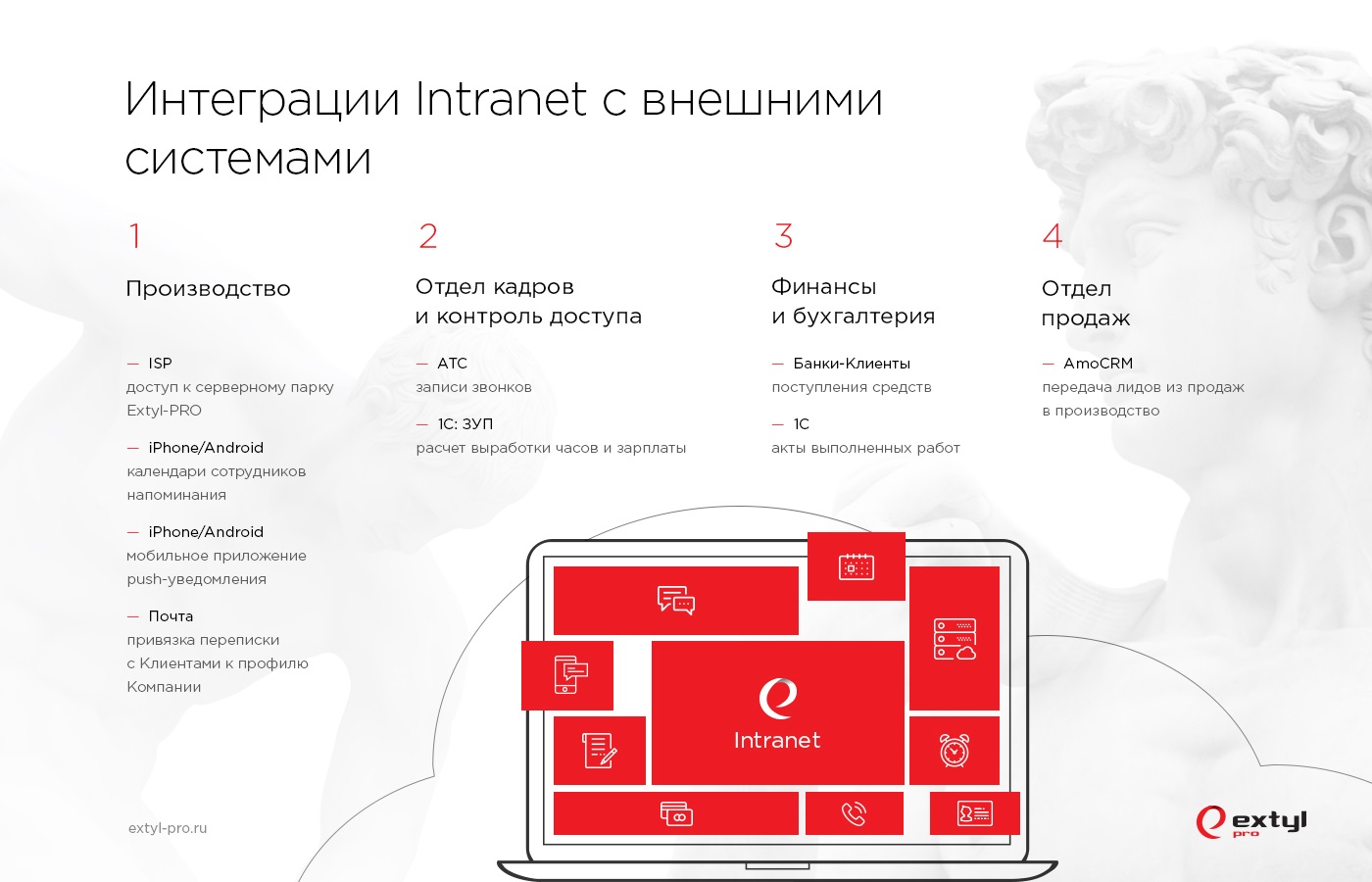 Интеграции Intranet с внешними системами

1

Производство

— ISP
доступ к серверному парку Extyl-PRO

— iPhone/Android
календари сотрудников напоминания

— iPhone/Android
мобильное приложение push-уведомления

— Почта
привязка переписки с Клиентами к профилю Компании

2

Отдел кадров и контроль доступа

— АТС
записи звонков

— 1С: ЗУП
расчет выработки часов и зарплаты

3

Финансы и бухгалтерия

— Банки-Клиенты
поступления средств

— 1С
акты выполненных работ

4

Отдел продаж

— AmoCRM
передача лидов из продаж в производство

Intranet

extyl-pro.ru

extyl pro